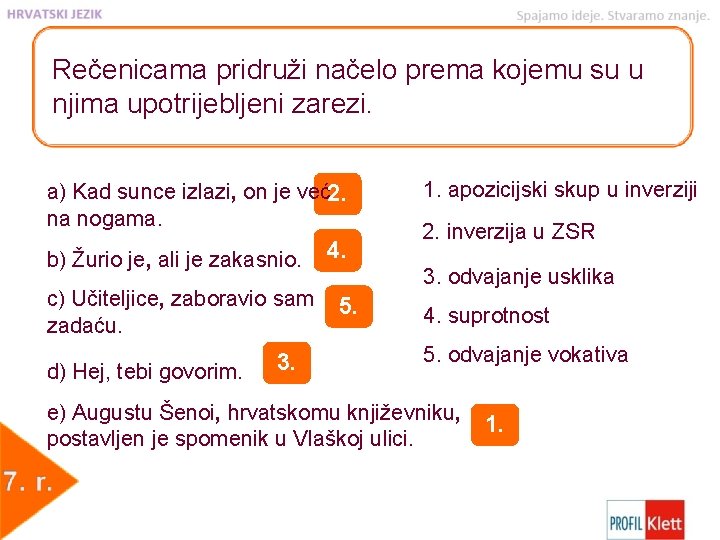 HRVATSKI JEZIK

Spajamo ideje. Stvaramo znanje.

Rečenicama pridruži načelo prema kojemu su u njima upotrijebljeni zarezi.

a) Kad sunce izlazi, on je već na nogama. 2.

b) Žurio je, ali je zakasnio. 4.

c) Učiteljice, zaboravio sam zadaću. 5.

d) Hej, tebi govorim. 3.

e) Augustu Šenoi, hrvatskomu književniku, postavljen je spomenik u Vlaškoj ulici. 1.

1. apozicijski skup u inverziji

2. inverzija u ZSR

3. odvajanje usklika

4. suprotnost

5. odvajanje vokativa

7. r.

PROFIL Klett